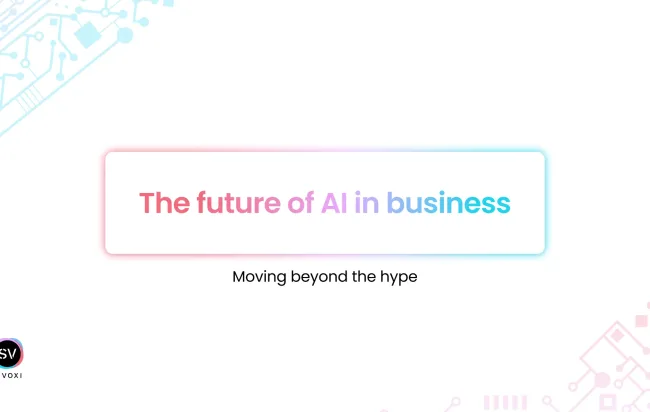 The future of AI in business

Moving beyond the hype

SV
VOXI